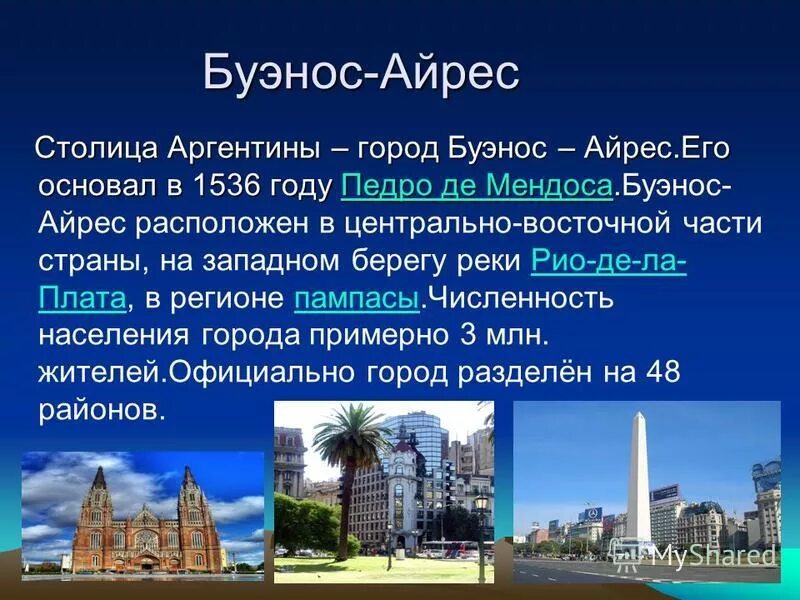 Буэнос-Айрес

Столица Аргентины – город Буэнос – Айрес.Его основал в 1536 году Педро де Мендоса.Буэнос-Айрес расположен в центрально-восточной части страны, на западном берегу реки Рио-де-ла-Плата, в регионе пампасы.Численность населения города примерно 3 млн. жителей.Официально город разделён на 48 районов.

MyShared